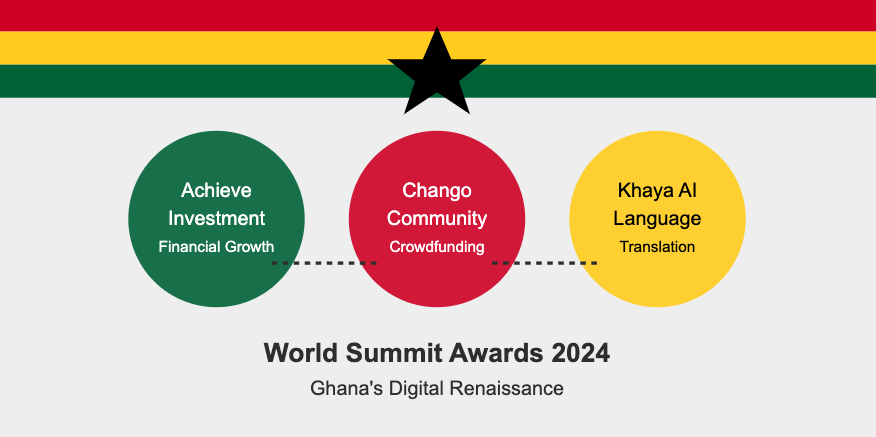 Achieve Investment
Financial Growth

Chango Community
Crowdfunding

Khaya AI Language
Translation

World Summit Awards 2024

Ghana's Digital Renaissance